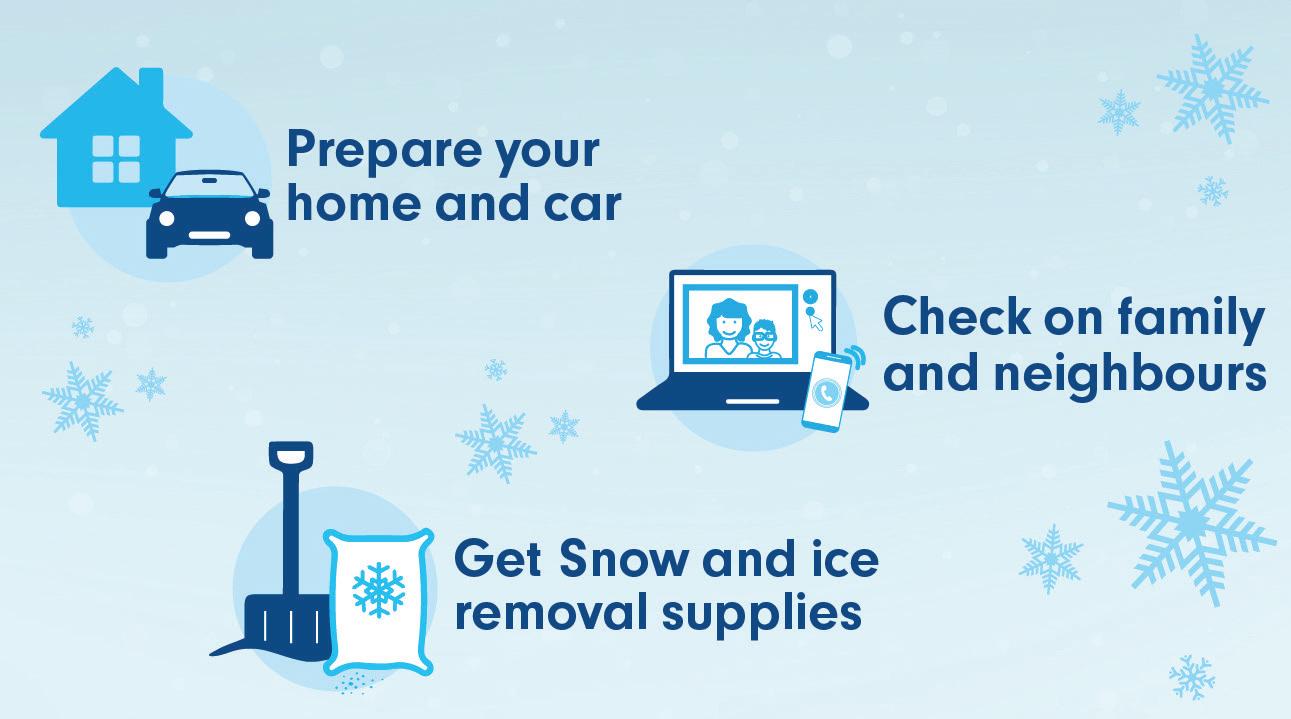 Prepare your home and car

Check on family and neighbours

Get Snow and ice removal supplies